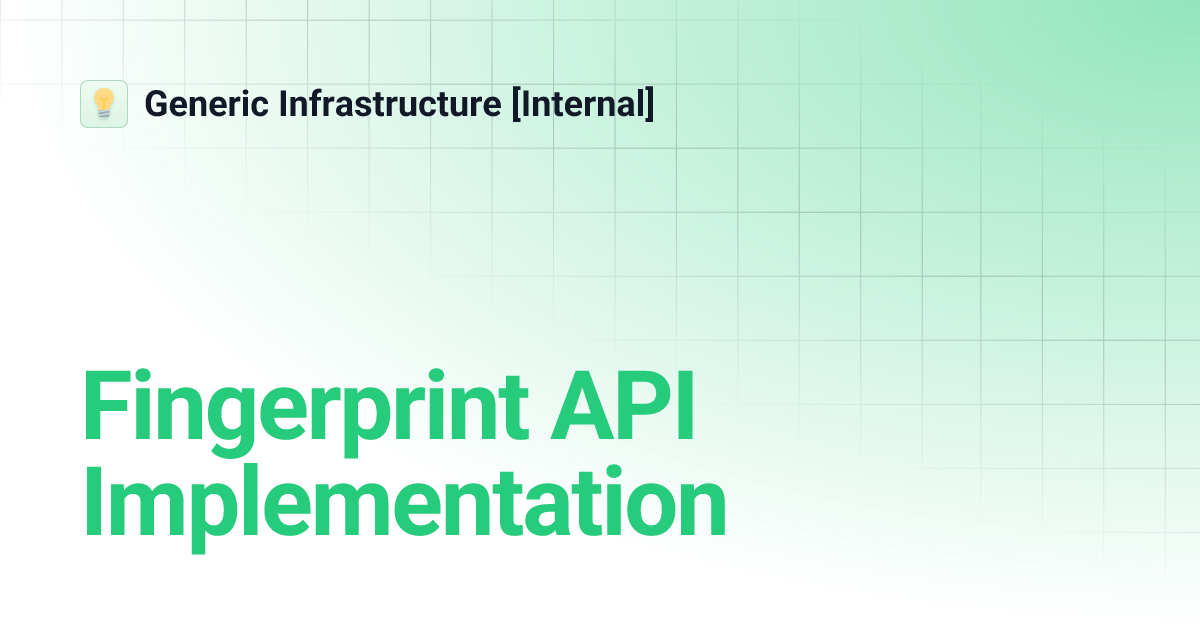 Generic Infrastructure [Internal]

Fingerprint API Implementation